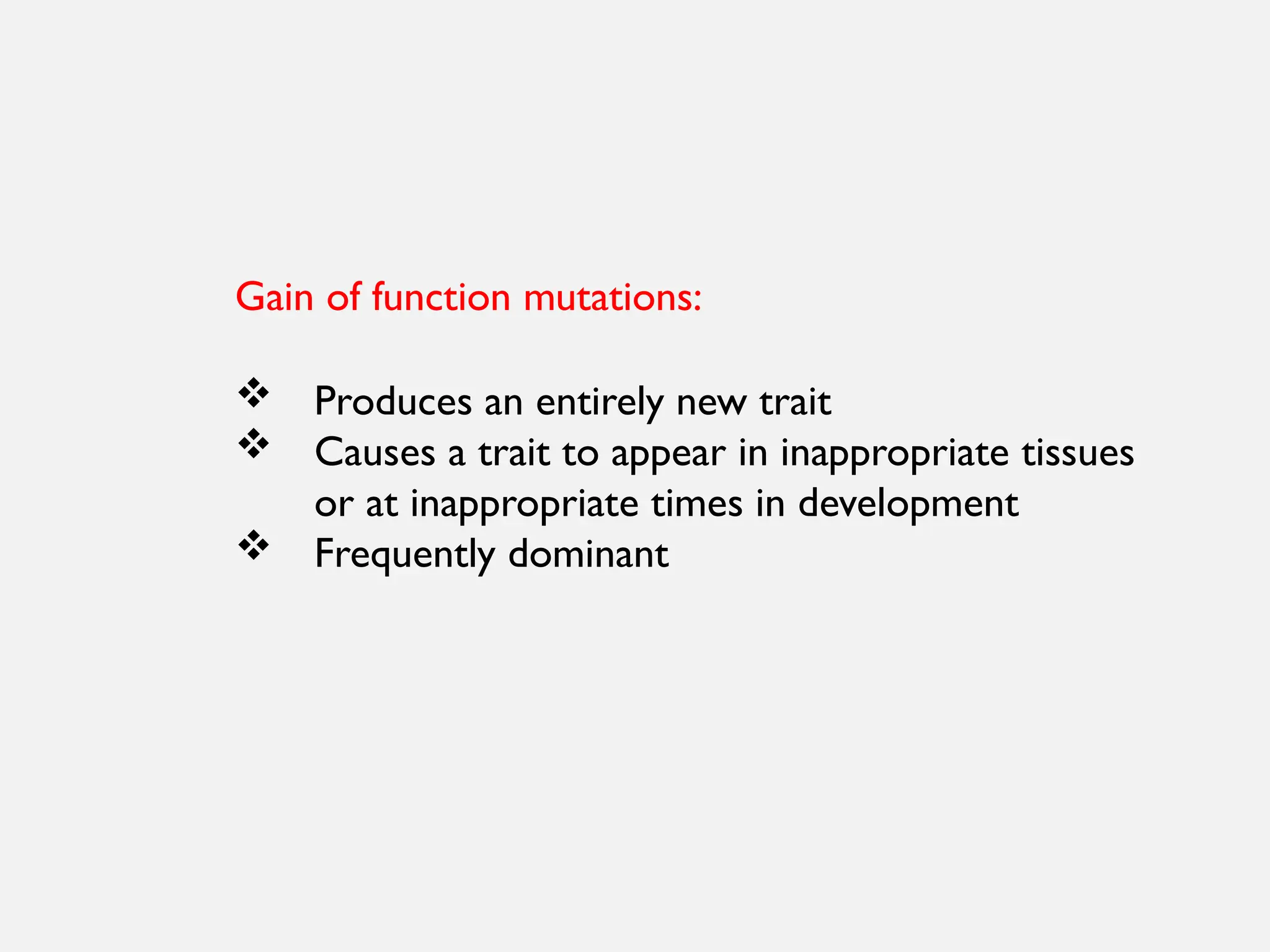 Gain of function mutations:

❖ Produces an entirely new trait
❖ Causes a trait to appear in inappropriate tissues or at inappropriate times in development
❖ Frequently dominant